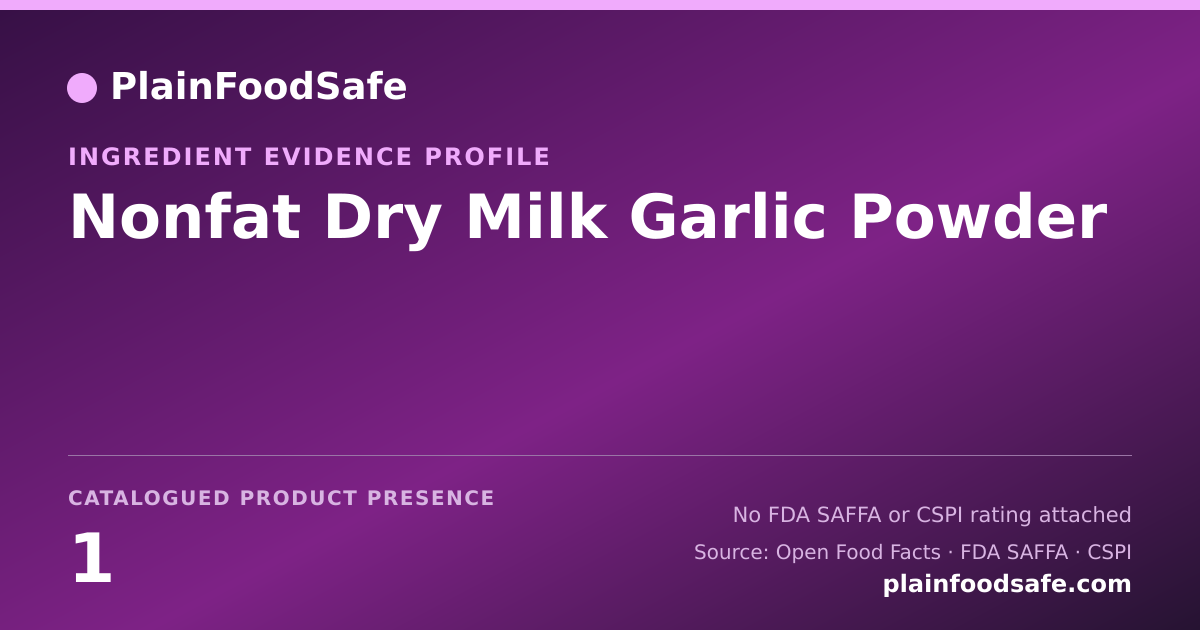 PlainFoodSafe

INGREDIENT EVIDENCE PROFILE

Nonfat Dry Milk Garlic Powder

CATALOGUED PRODUCT PRESENCE

1

No FDA SAFFA or CSPI rating attached

Source: Open Food Facts · FDA SAFFA · CSPI

plainfoodsafe.com